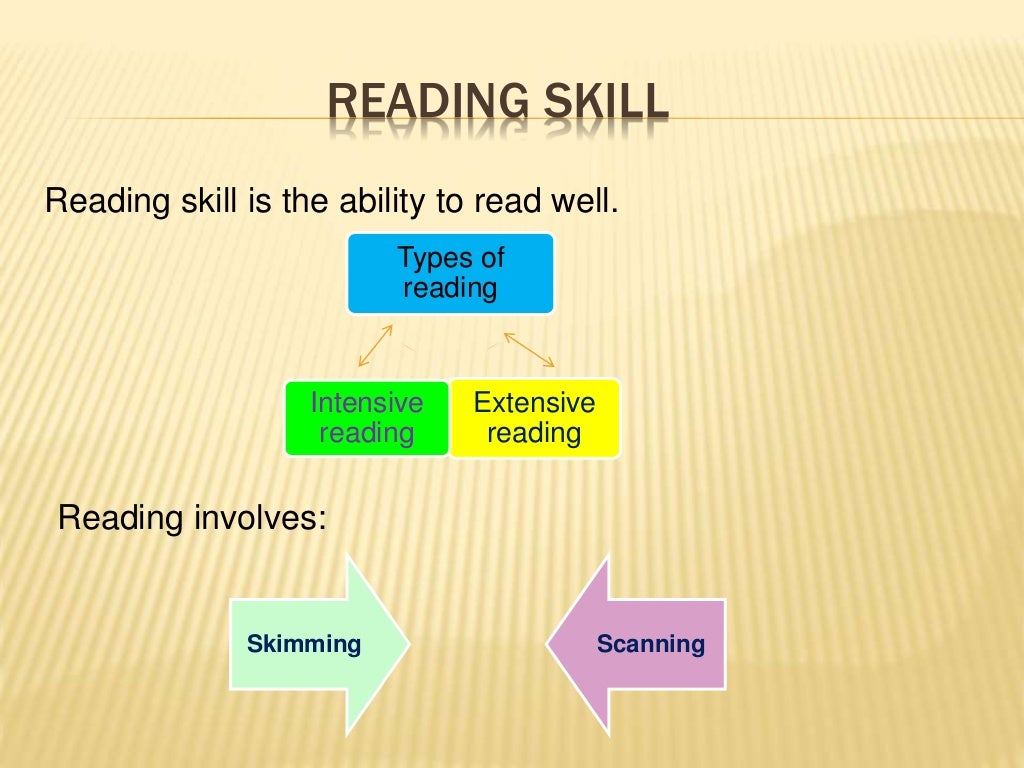 READING SKILL

Reading skill is the ability to read well.

Types of reading

Intensive reading

Extensive reading

Reading involves:

Skimming

Scanning